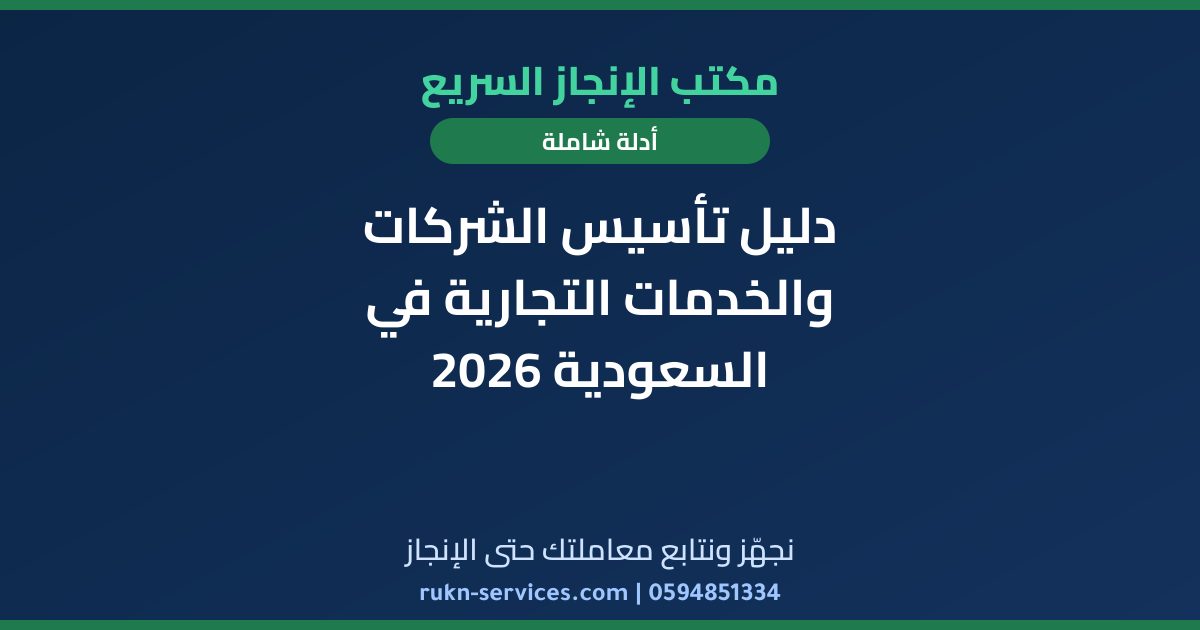 مكتب الإنجاز السريع

أدلة شاملة

دليل تأسيس الشركات والخدمات التجارية في السعودية 2026

نجهّز ونتابع معاملتك حتى الإنجاز

rukn-services.com | 0594851334